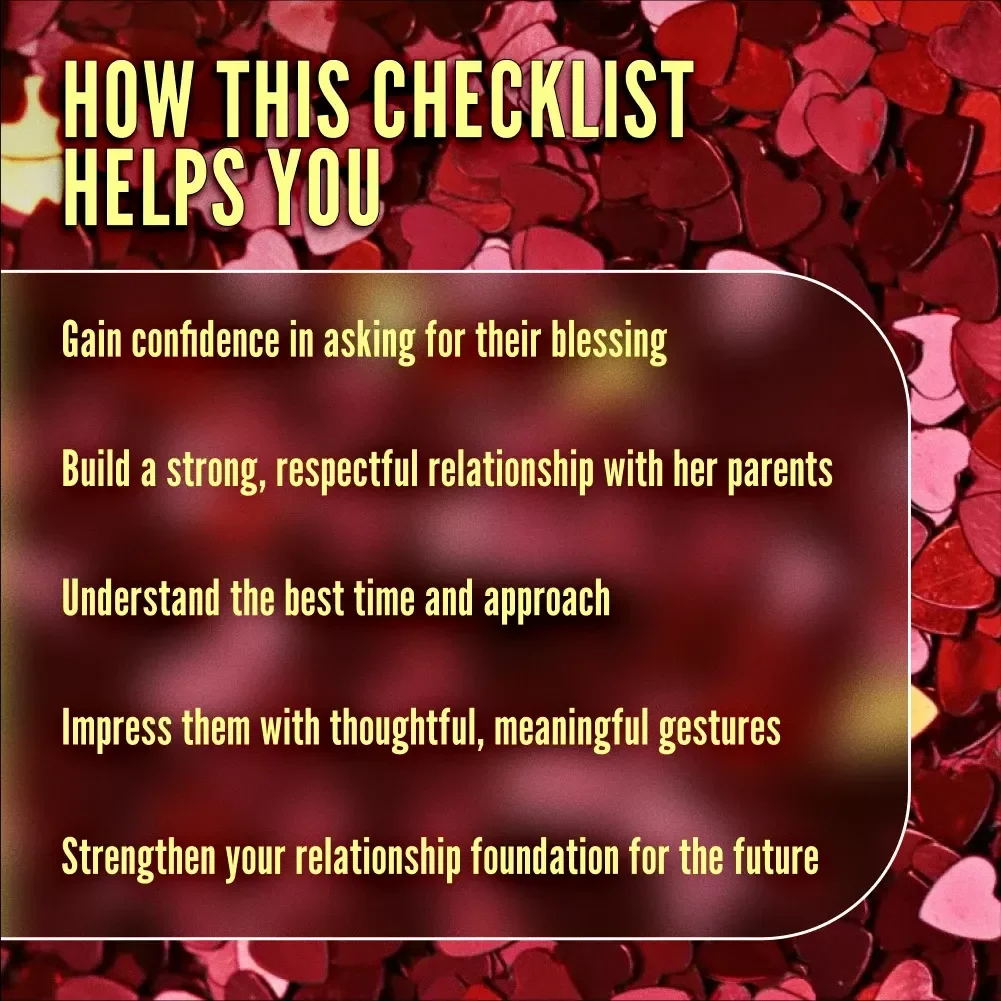 HOW THIS CHECKLIST HELPS YOU

Gain confidence in asking for their blessing

Build a strong, respectful relationship with her parents

Understand the best time and approach

Impress them with thoughtful, meaningful gestures

Strengthen your relationship foundation for the future